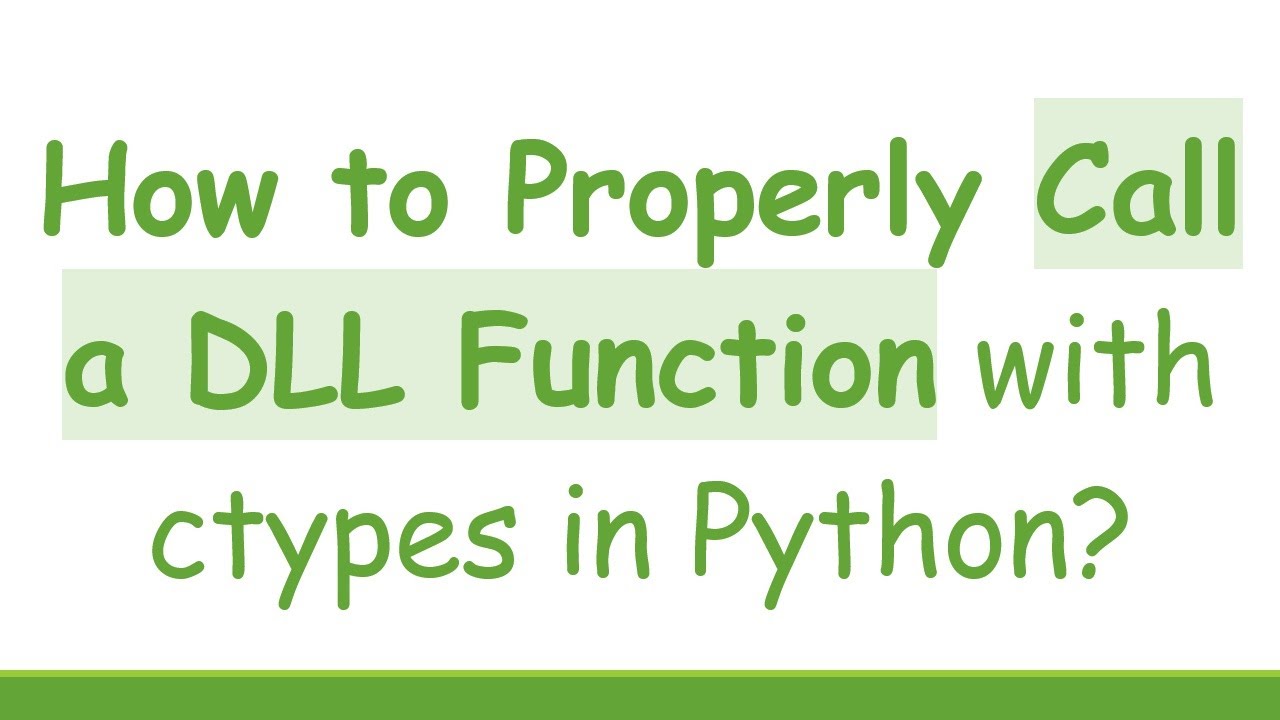 How to Properly Call a DLL Function with ctypes in Python?